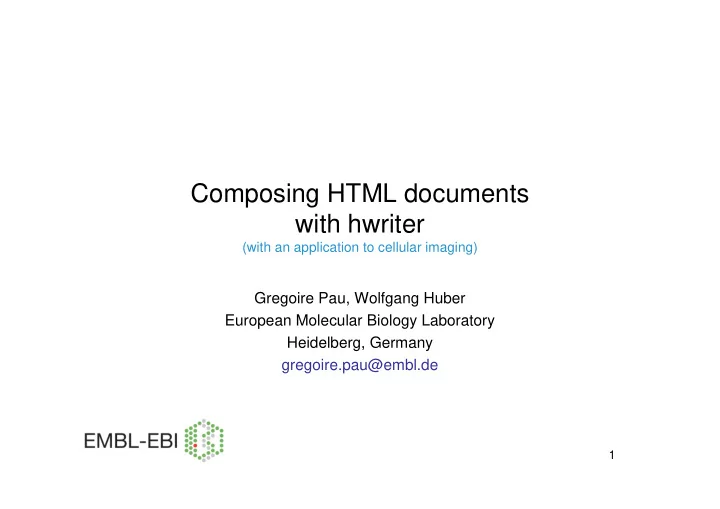 Composing HTML documents with hwriter
(with an application to cellular imaging)

Gregoire Pau, Wolfgang Huber
European Molecular Biology Laboratory
Heidelberg, Germany
gregoire.pau@embl.de

EMBL-EBI

1